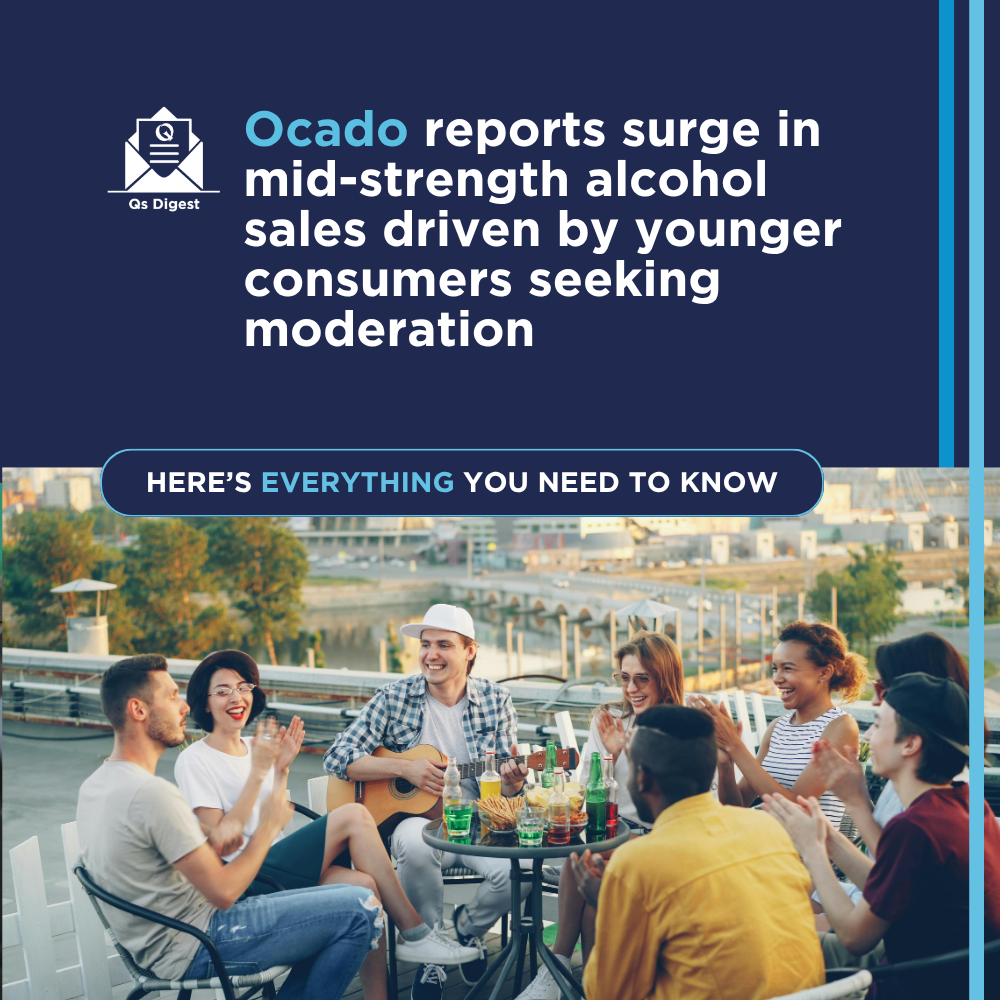 Q

Qs Digest

Ocado reports surge in mid-strength alcohol sales driven by younger consumers seeking moderation

HERE'S EVERYTHING YOU NEED TO KNOW